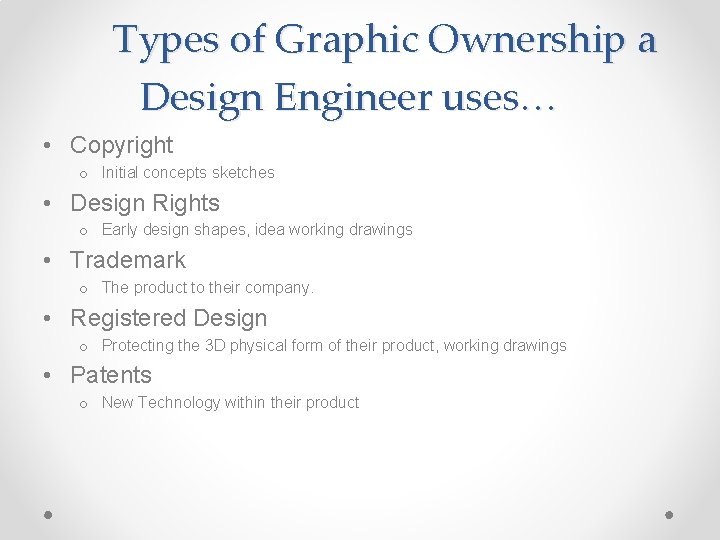 Types of Graphic Ownership a Design Engineer uses…

• Copyright
  o Initial concepts sketches
• Design Rights
  o Early design shapes, idea working drawings
• Trademark
  o The product to their company.
• Registered Design
  o Protecting the 3D physical form of their product, working drawings
• Patents
  o New Technology within their product